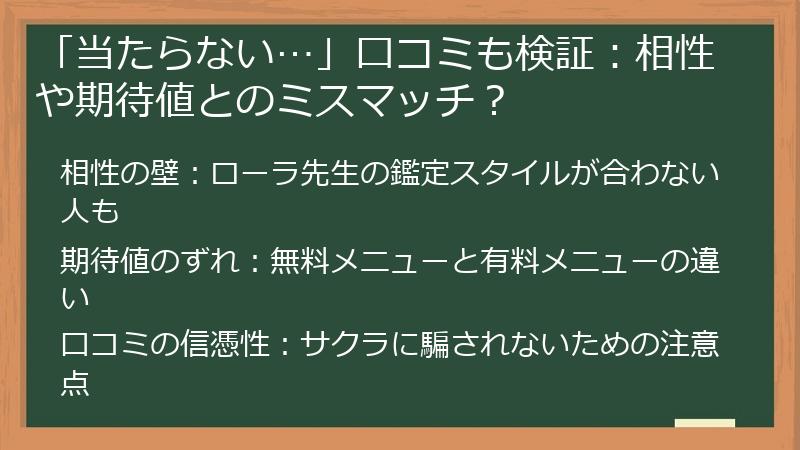 「当たらない…」口コミも検証：相性や期待値とのミスマッチ？

相性の壁：ローラ先生の鑑定スタイルが合わない人も

期待値のずれ：無料メニューと有料メニューの違い

口コミの信憑性：サクラに騙されないための注意点